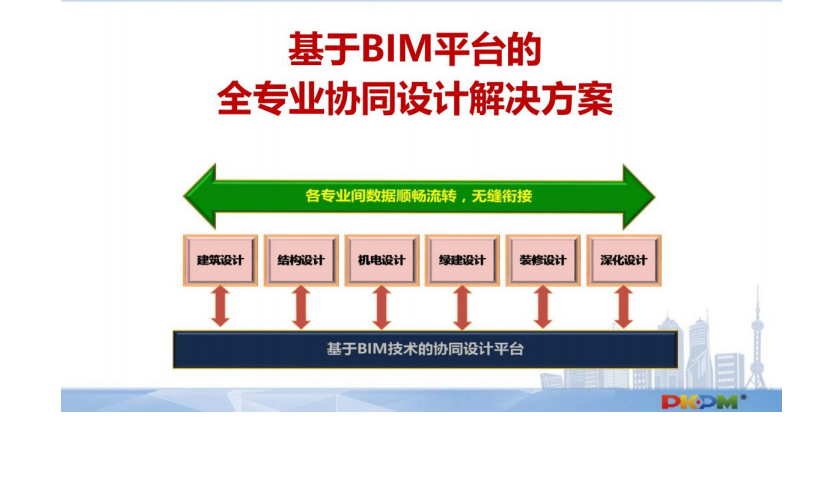 基于BIM平台的
全专业协同设计解决方案

各专业间数据顺畅流转，无缝衔接

建筑设计

结构设计

机电设计

绿建设计

装修设计

深化设计

基于BIM技术的协同设计平台

PKPM®